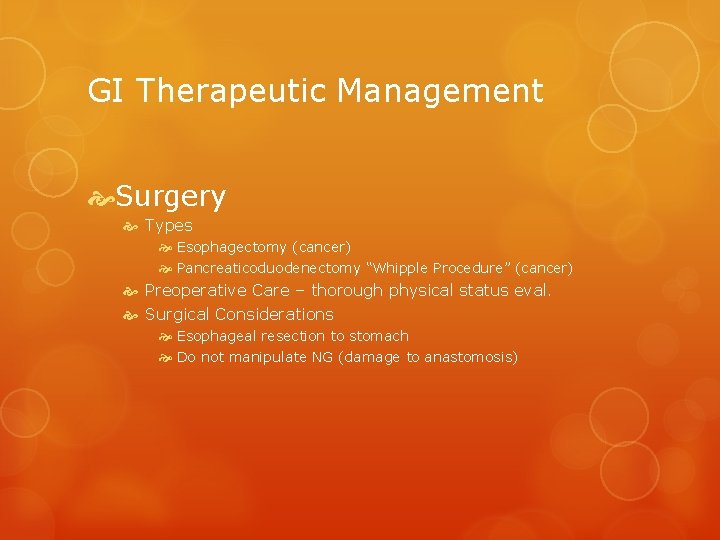 GI Therapeutic Management

Surgery

Types

Esophagectomy (cancer)

Pancreaticoduodenectomy "Whipple Procedure" (cancer)

Preoperative Care – thorough physical status eval.

Surgical Considerations

Esophageal resection to stomach

Do not manipulate NG (damage to anastomosis)